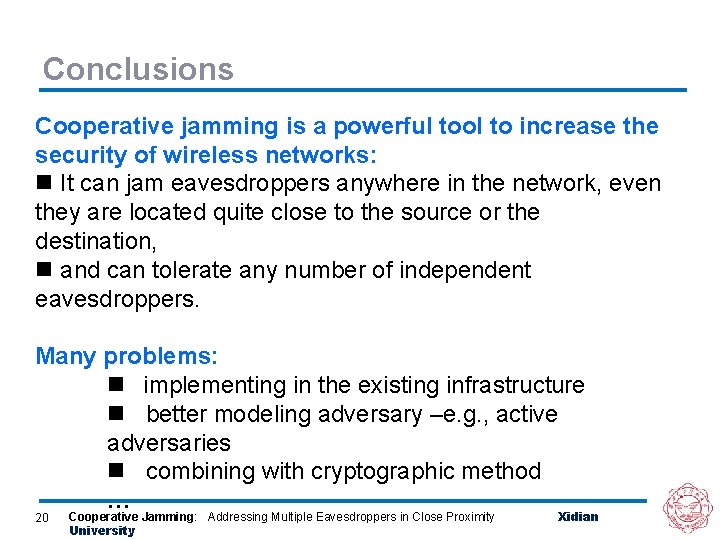 Conclusions

Cooperative jamming is a powerful tool to increase the security of wireless networks:
■ It can jam eavesdroppers anywhere in the network, even they are located quite close to the source or the destination,
■ and can tolerate any number of independent eavesdroppers.

Many problems:
■ implementing in the existing infrastructure
■ better modeling adversary –e.g., active adversaries
■ combining with cryptographic method
…

20 Cooperative Jamming: Addressing Multiple Eavesdroppers in Close Proximity Xidian University